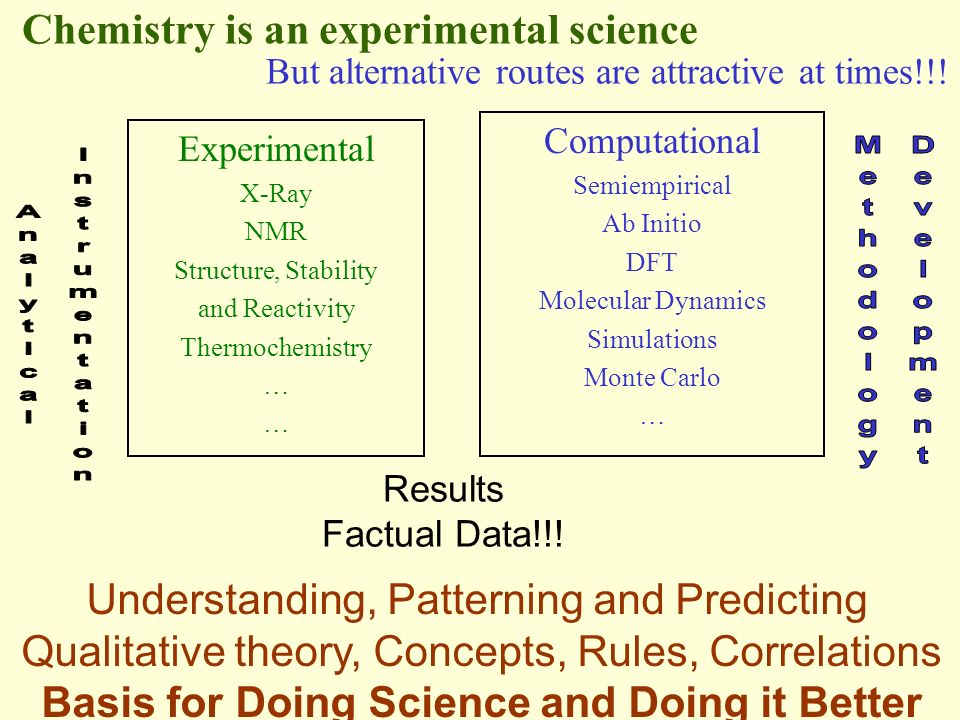 Chemistry is an experimental science

But alternative routes are attractive at times!!!

Analytical

Instrumentation

Experimental
X-Ray
NMR
Structure, Stability and Reactivity
Thermochemistry
…
…

Computational
Semiempirical
Ab Initio
DFT
Molecular Dynamics
Simulations
Monte Carlo
…

Methodology

Development

Results
Factual Data!!!

Understanding, Patterning and Predicting
Qualitative theory, Concepts, Rules, Correlations
Basis for Doing Science and Doing it Better